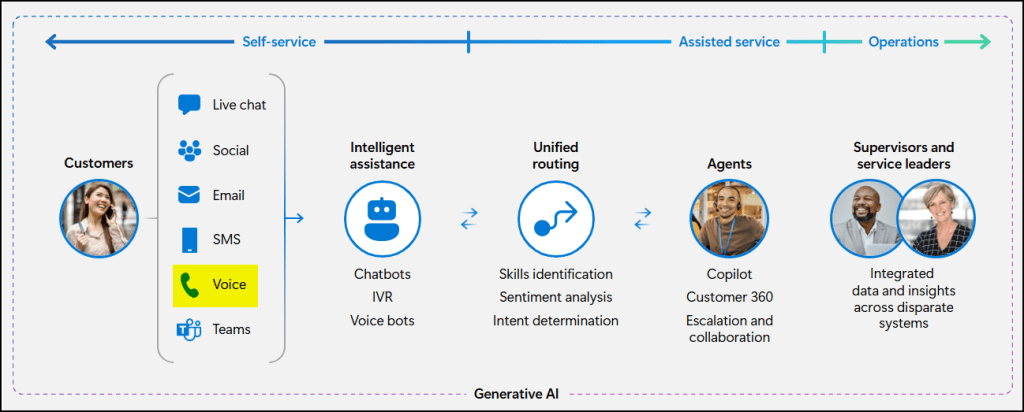 Self-service
Assisted service
Operations

Customers

Live chat
Social
Email
SMS
Voice
Teams

Intelligent assistance
Chatbots
IVR
Voice bots

Unified routing
Skills identification
Sentiment analysis
Intent determination

Agents
Copilot
Customer 360
Escalation and collaboration

Supervisors and service leaders
Integrated data and insights across disparate systems

Generative AI